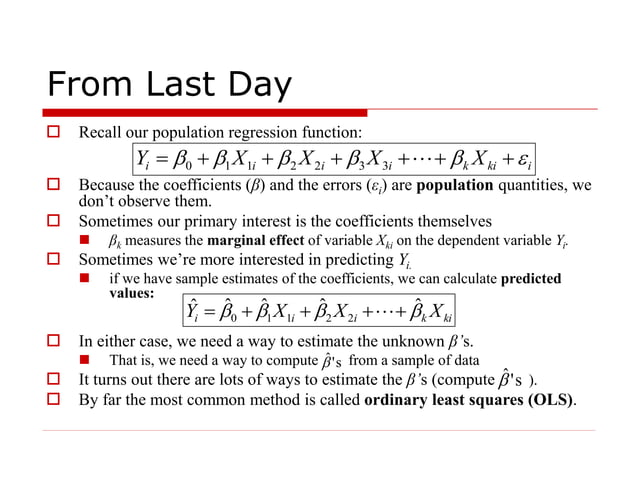 From Last Day

Recall our population regression function:

$Y_i = \beta_0 + \beta_1 X_{1i} + \beta_2 X_{2i} + \beta_3 X_{3i} + \cdots + \beta_k X_{ki} + \varepsilon_i$

Because the coefficients ($\beta$) and the errors ($\varepsilon_i$) are **population** quantities, we don't observe them.

Sometimes our primary interest is the coefficients themselves

$\beta_k$ measures the **marginal effect** of variable $X_{ki}$ on the dependent variable $Y_i$.

Sometimes we're more interested in predicting $Y_i$.

if we have sample estimates of the coefficients, we can calculate **predicted values:**

$\hat{Y}_i = \hat{\beta}_0 + \hat{\beta}_1 X_{1i} + \hat{\beta}_2 X_{2i} + \cdots + \hat{\beta}_k X_{ki}$

In either case, we need a way to estimate the unknown $\beta$'s.

That is, we need a way to compute $\hat{\beta}$'s from a sample of data

It turns out there are lots of ways to estimate the $\beta$'s (compute $\hat{\beta}$'s ).

By far the most common method is called **ordinary least squares (OLS)**.